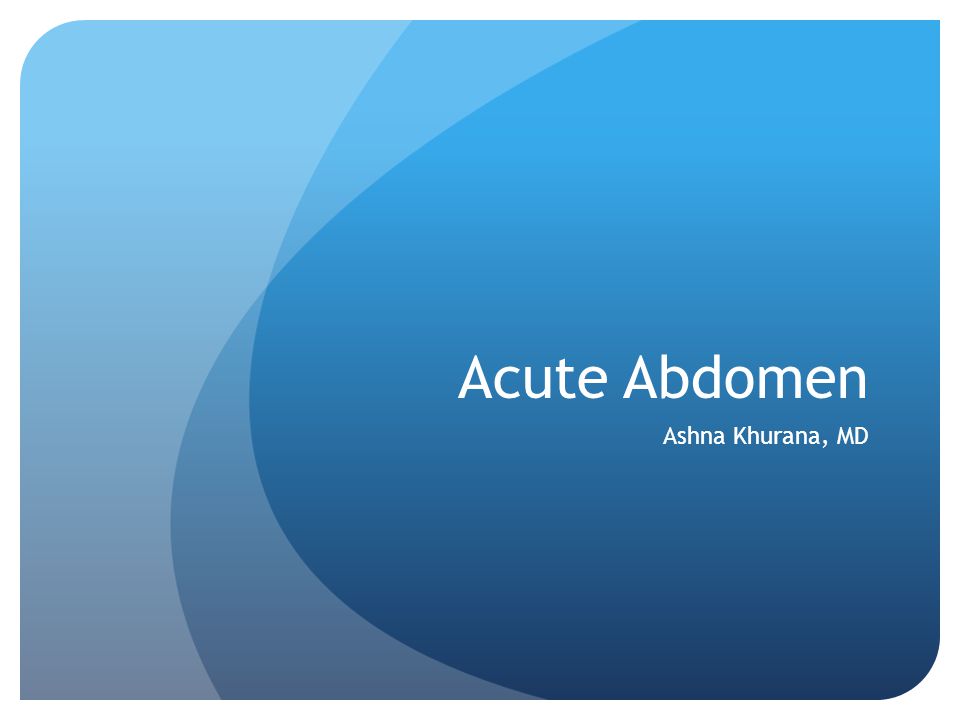 Acute Abdomen

Ashna Khurana, MD